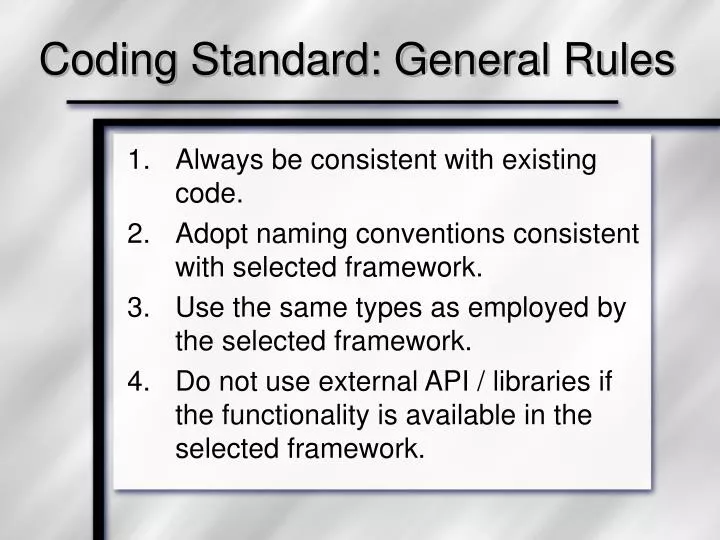 Coding Standard: General Rules

1. Always be consistent with existing code.
2. Adopt naming conventions consistent with selected framework.
3. Use the same types as employed by the selected framework.
4. Do not use external API / libraries if the functionality is available in the selected framework.